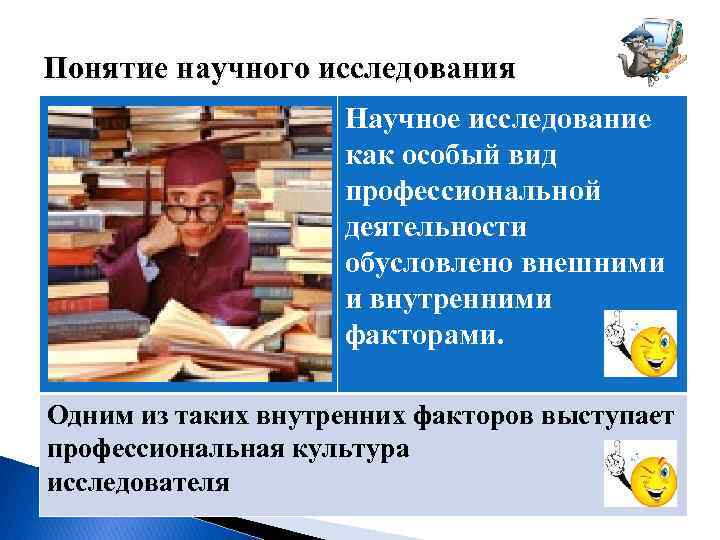 Понятие научного исследования

Научное исследование как особый вид профессиональной деятельности обусловлено внешними и внутренними факторами.

Одним из таких внутренних факторов выступает профессиональная культура исследователя